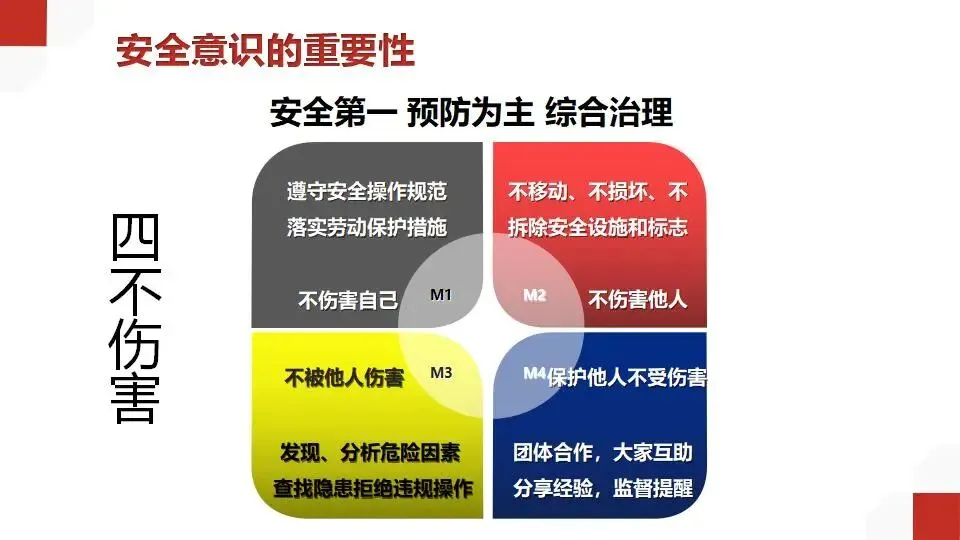 安全意识的重要性

安全第一 预防为主 综合治理

四不伤害

遵守安全操作规范
落实劳动保护措施

不伤害自己 M1

不移动、不损坏、不拆除安全设施和标志

M2 不伤害他人

不被他人伤害 M3

发现、分析危险因素
查找隐患拒绝违规操作

M4 保护他人不受伤害

团体合作，大家互助
分享经验，监督提醒